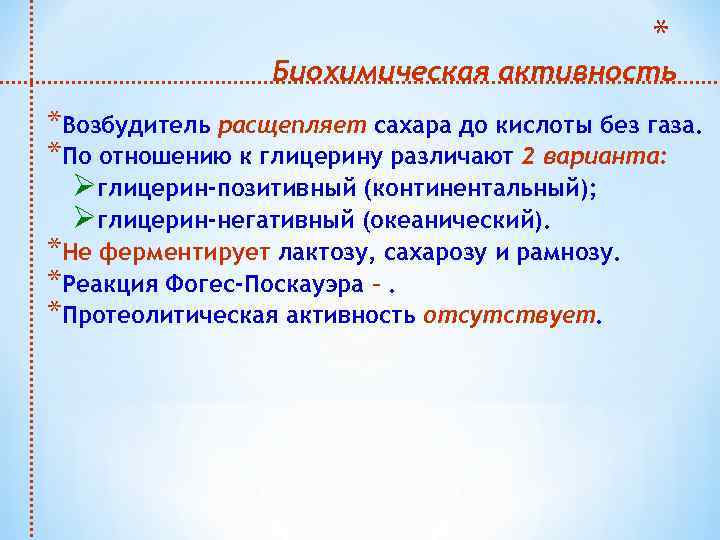 *

Биохимическая активность

*Возбудитель расщепляет сахара до кислоты без газа.
*По отношению к глицерину различают 2 варианта:
➢глицерин-позитивный (континентальный);
➢глицерин-негативный (океанический).
*Не ферментирует лактозу, сахарозу и рамнозу.
*Реакция Фогес-Поскауэра – .
*Протеолитическая активность отсутствует.